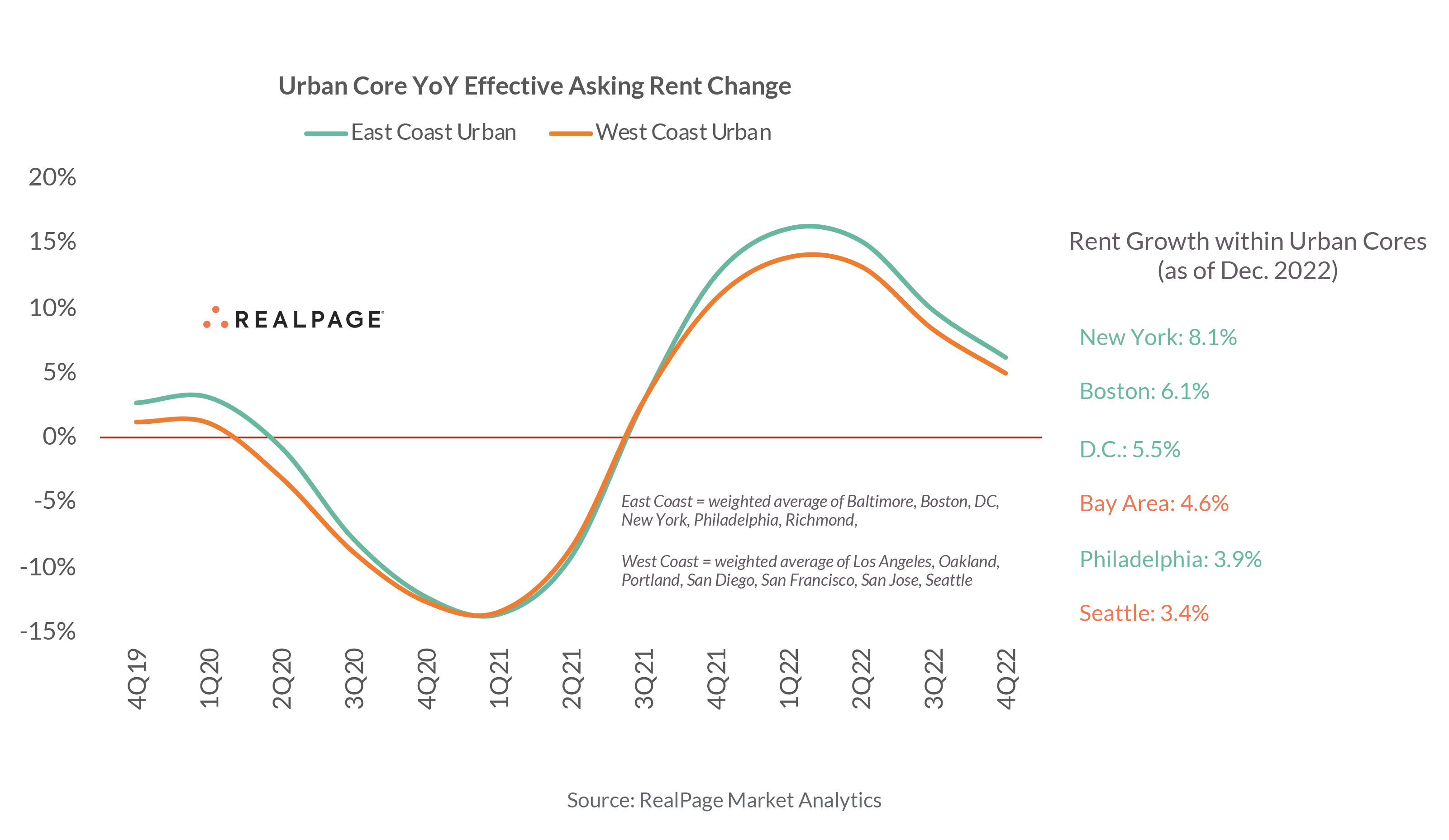 Urban Core YoY Effective Asking Rent Change

East Coast Urban
West Coast Urban

20%
15%
10%
5%
0%
-5%
-10%
-15%

REALPAGE

East Coast = weighted average of Baltimore, Boston, DC, New York, Philadelphia, Richmond,

West Coast = weighted average of Los Angeles, Oakland, Portland, San Diego, San Francisco, San Jose, Seattle

4Q19
1Q20
2Q20
3Q20
4Q20
1Q21
2Q21
3Q21
4Q21
1Q22
2Q22
3Q22
4Q22

Rent Growth within Urban Cores (as of Dec. 2022)

New York: 8.1%

Boston: 6.1%

D.C.: 5.5%

Bay Area: 4.6%

Philadelphia: 3.9%

Seattle: 3.4%

Source: RealPage Market Analytics